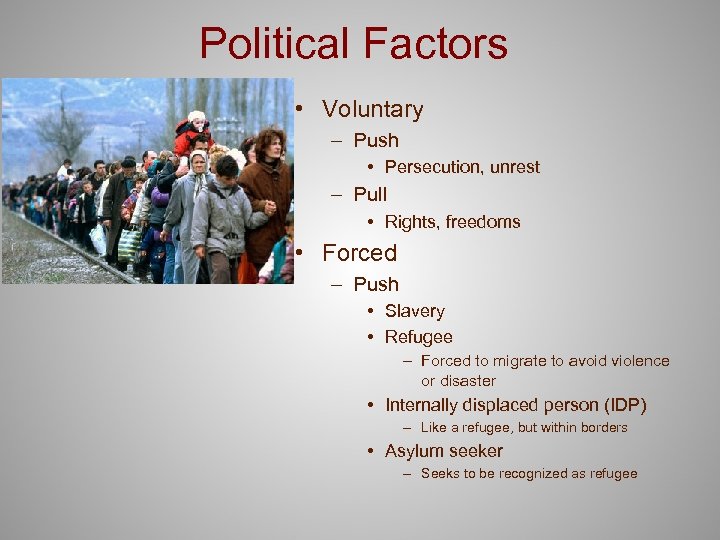 Political Factors

• Voluntary
  – Push
    • Persecution, unrest
  – Pull
    • Rights, freedoms
• Forced
  – Push
    • Slavery
    • Refugee
      – Forced to migrate to avoid violence or disaster
    • Internally displaced person (IDP)
      – Like a refugee, but within borders
    • Asylum seeker
      – Seeks to be recognized as refugee